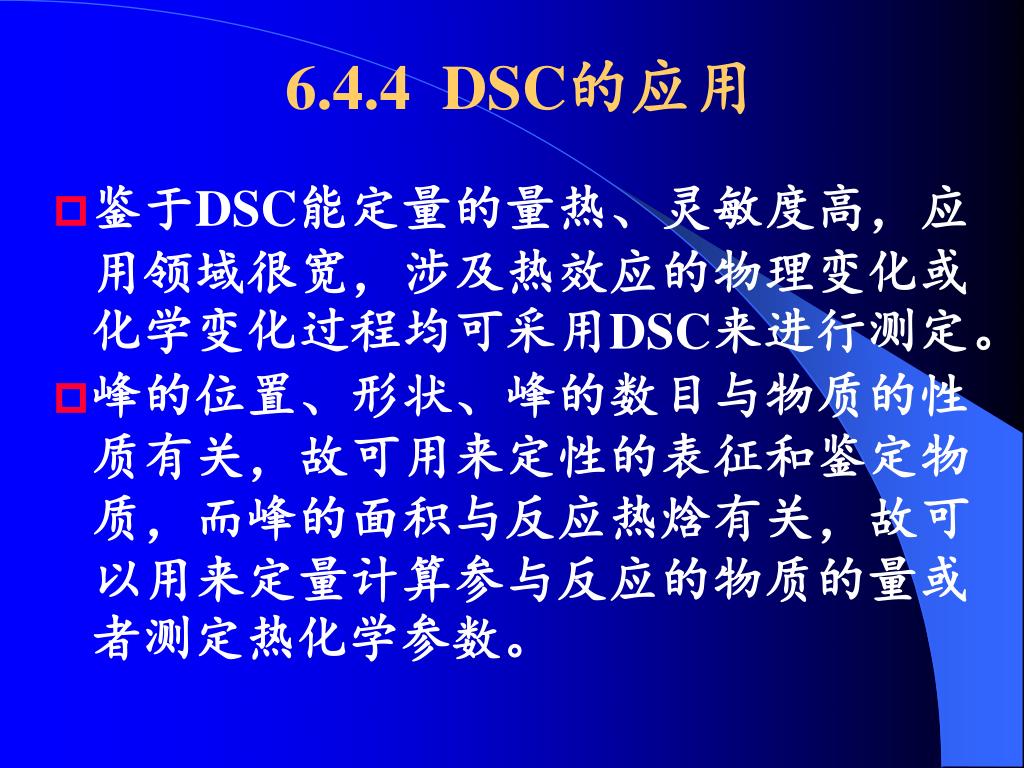 6.4.4 DSC的应用

鉴于DSC能定量的量热、灵敏度高，应用领域很宽，涉及热效应的物理变化或化学变化过程均可采用DSC来进行测定。

峰的位置、形状、峰的数目与物质的性质有关，故可用来定性的表征和鉴定物质，而峰的面积与反应热焓有关，故可以用来定量计算参与反应的物质的量或者测定热化学参数。